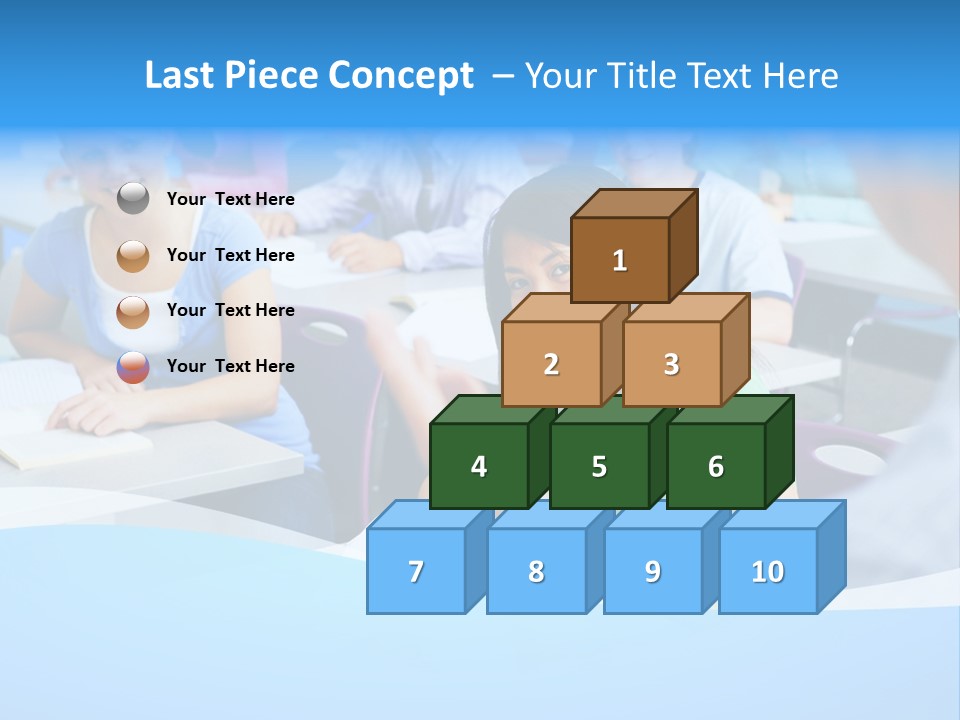 Last Piece Concept – Your Title Text Here

Your Text Here

Your Text Here

Your Text Here

Your Text Here

1

2 3

4 5 6

7 8 9 10